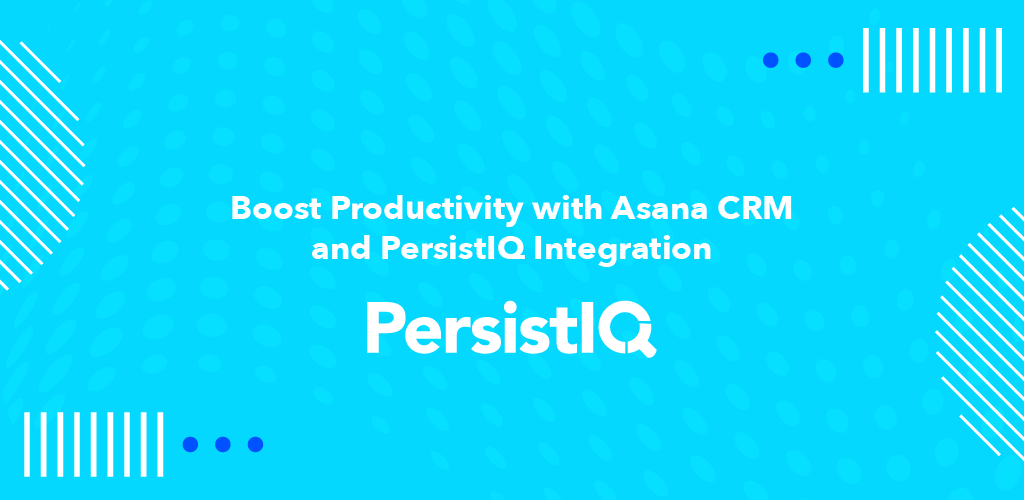 Boost Productivity with Asana CRM and PersistIQ Integration

PersistIQ